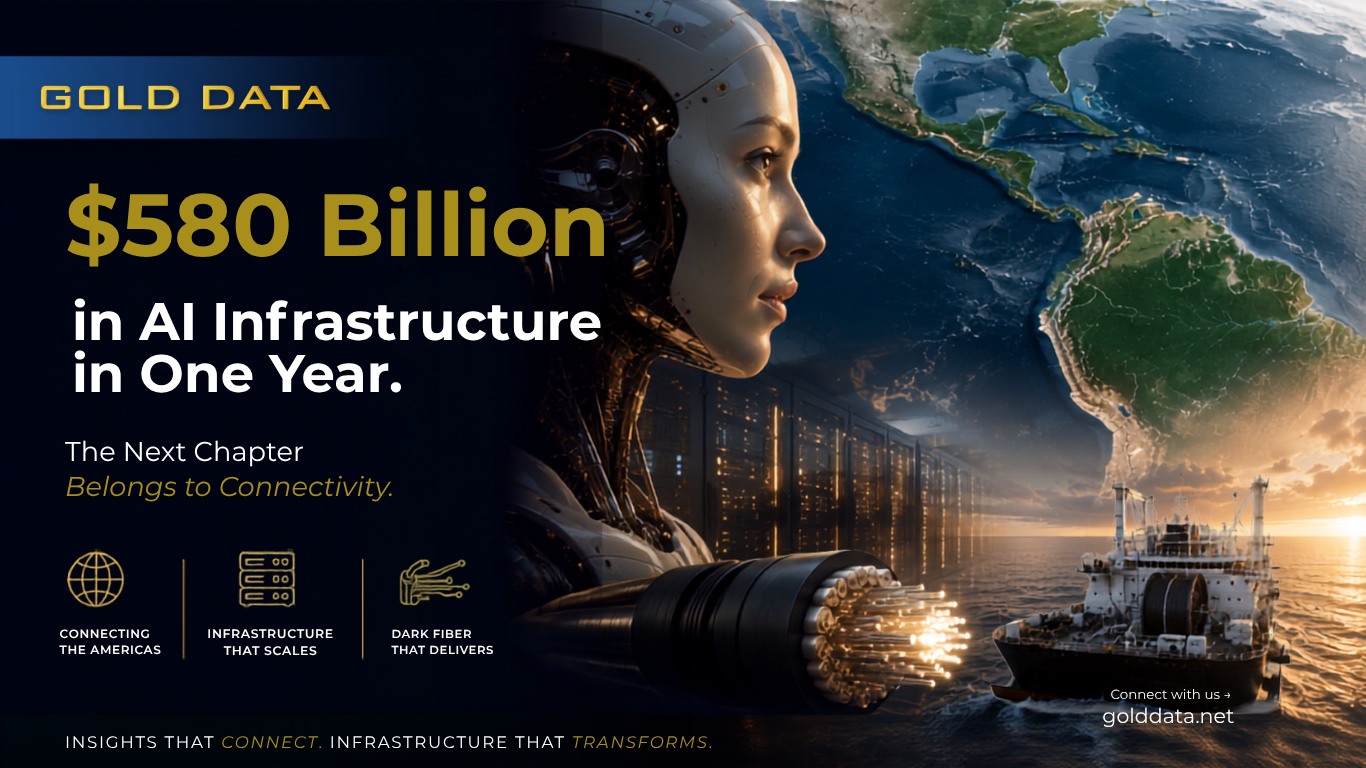 GOLD DATA

$580 Billion

in AI Infrastructure in One Year.

The Next Chapter
Belongs to Connectivity.

CONNECTING THE AMERICAS

INFRASTRUCTURE THAT SCALES

DARK FIBER THAT DELIVERS

Connect with us →
golddata.net

INSIGHTS THAT CONNECT. INFRASTRUCTURE THAT TRANSFORMS.